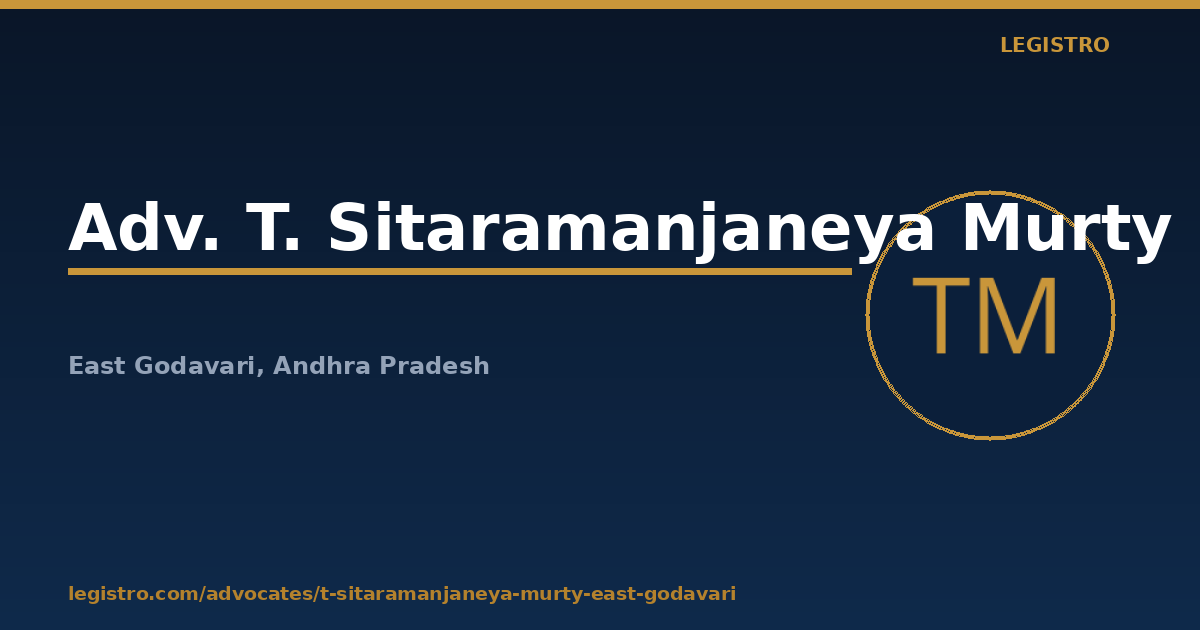 LEGISTRO

Adv. T. Sitaramanjaneya Murty

TM

East Godavari, Andhra Pradesh

legistro.com/advocates/t-sitaramanjaneya-murty-east-godavari